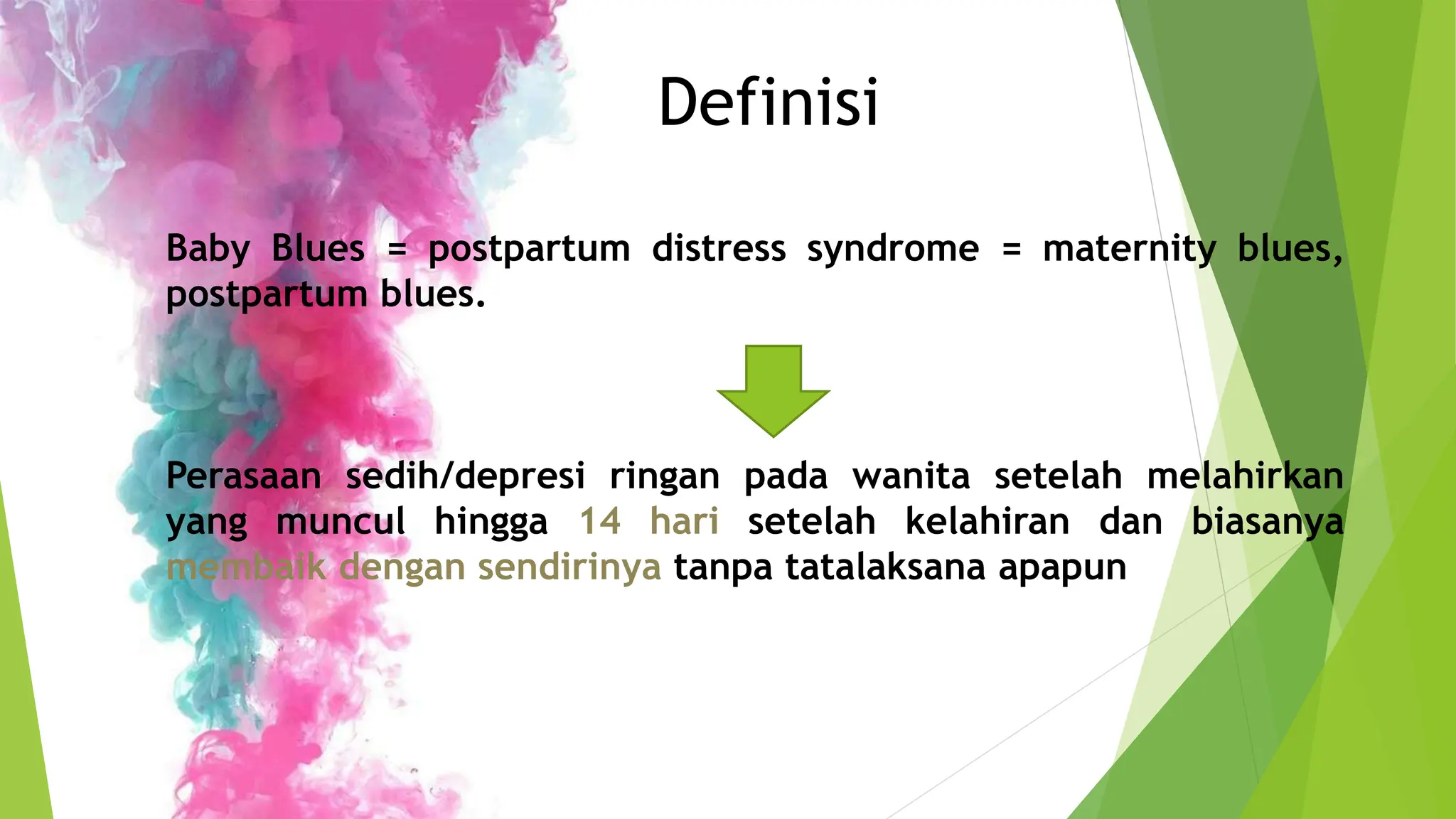 Definisi

Baby Blues = postpartum distress syndrome = maternity blues, postpartum blues.

Perasaan sedih/depresi ringan pada wanita setelah melahirkan yang muncul hingga 14 hari setelah kelahiran dan biasanya membaik dengan sendirinya tanpa tatalaksana apapun